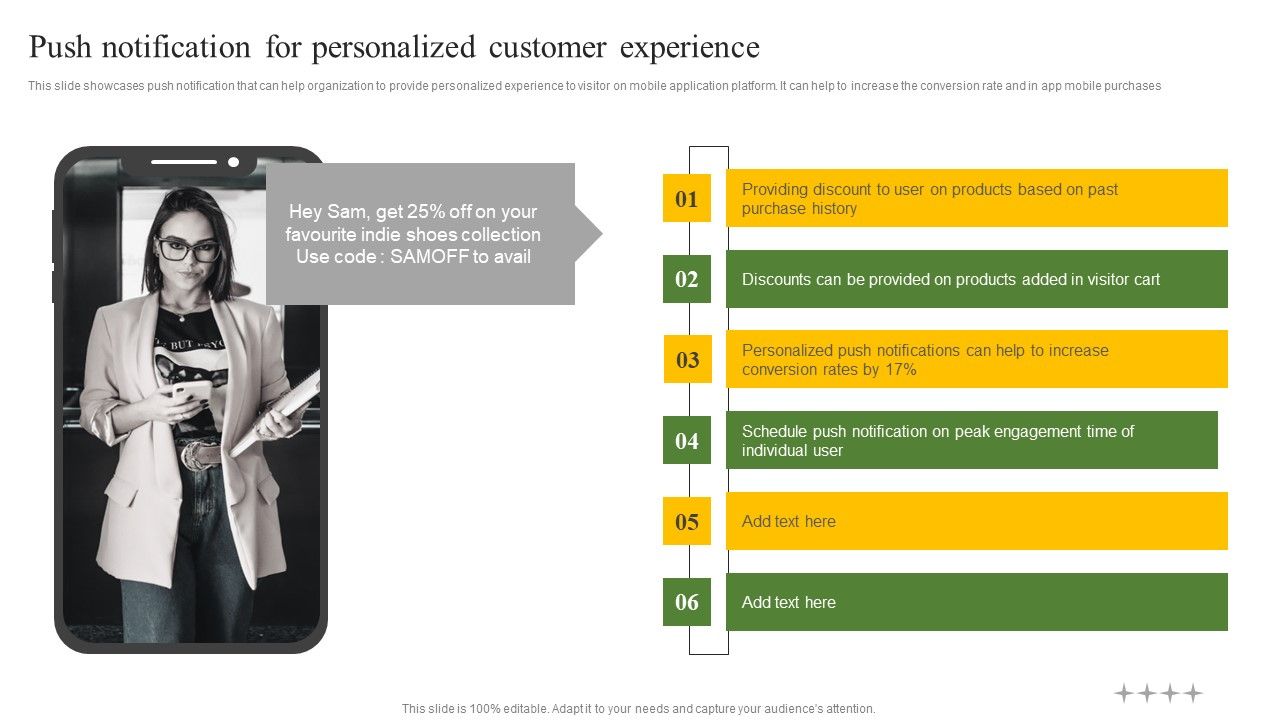 Push notification for personalized customer experience

This slide showcases push notification that can help organization to provide personalized experience to visitor on mobile application platform. It can help to increase the conversion rate and in app mobile purchases

Hey Sam, get 25% off on your favourite indie shoes collection Use code : SAMOFF to avail

01 Providing discount to user on products based on past purchase history

02 Discounts can be provided on products added in visitor cart

03 Personalized push notifications can help to increase conversion rates by 17%

04 Schedule push notification on peak engagement time of individual user

05 Add text here

06 Add text here

This slide is 100% editable. Adapt it to your needs and capture your audience's attention.